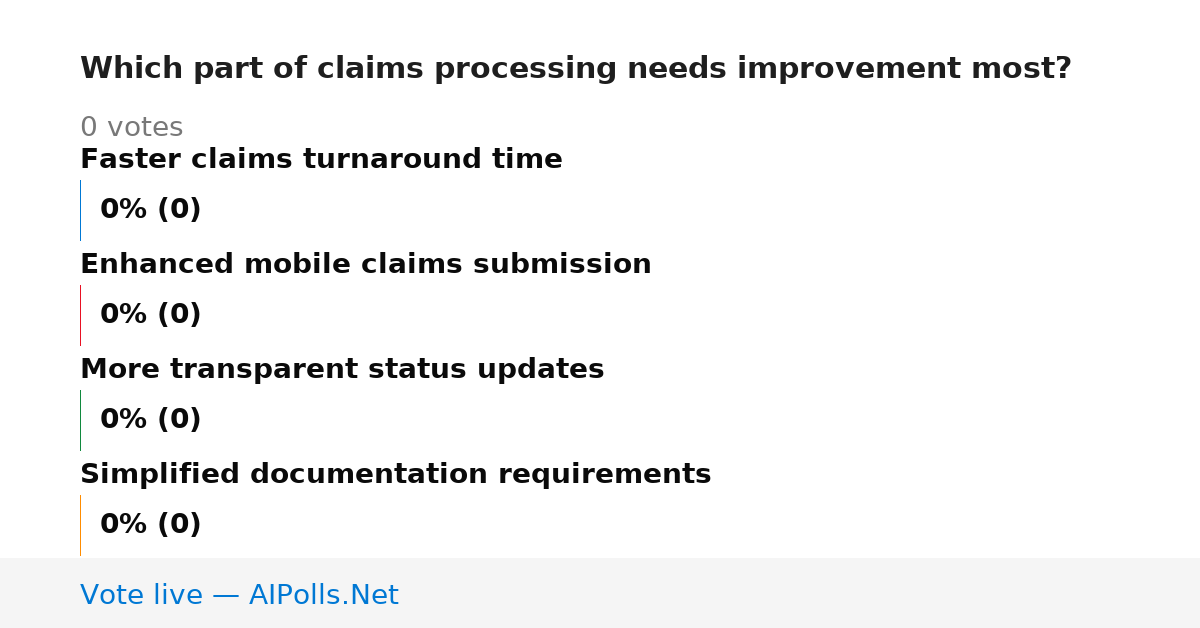 Which part of claims processing needs improvement most?

0 votes

Faster claims turnaround time

0% (0)

Enhanced mobile claims submission

0% (0)

More transparent status updates

0% (0)

Simplified documentation requirements

0% (0)

Vote live — AIPolls.Net